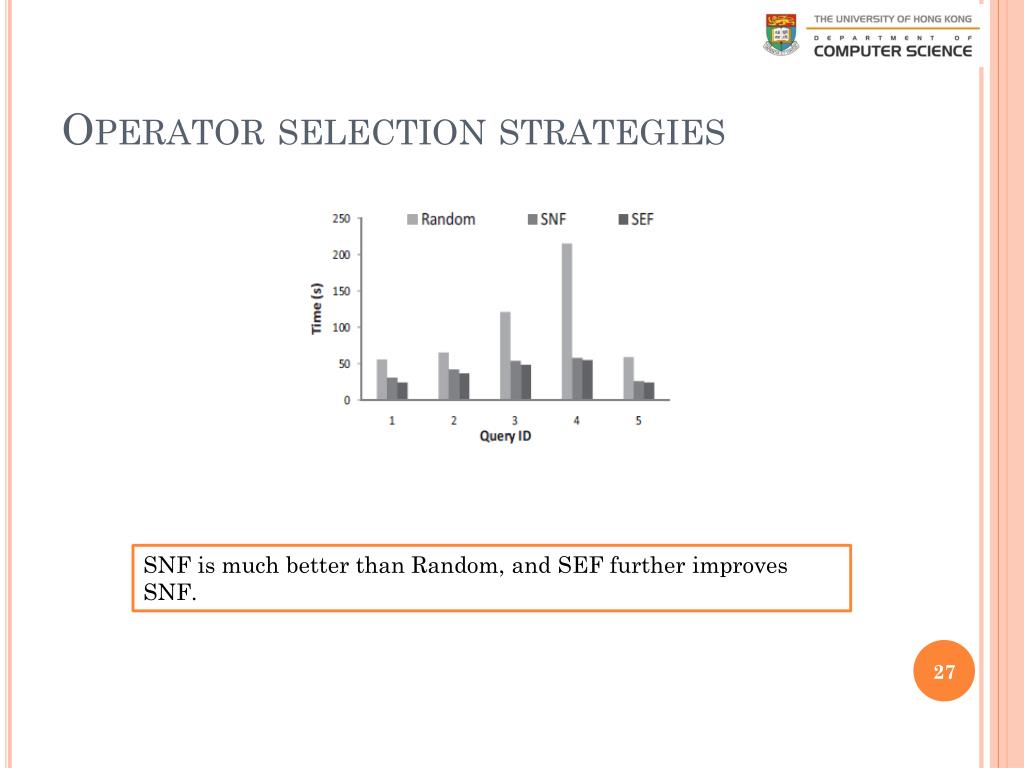 THE UNIVERSITY OF HONG KONG
DEPARTMENT OF
COMPUTER SCIENCE

OPERATOR SELECTION STRATEGIES

Random SNF SEF
250
200
150
100
50
0
Time (s)
1 2 3 4 5
Query ID

SNF is much better than Random, and SEF further improves SNF.

27